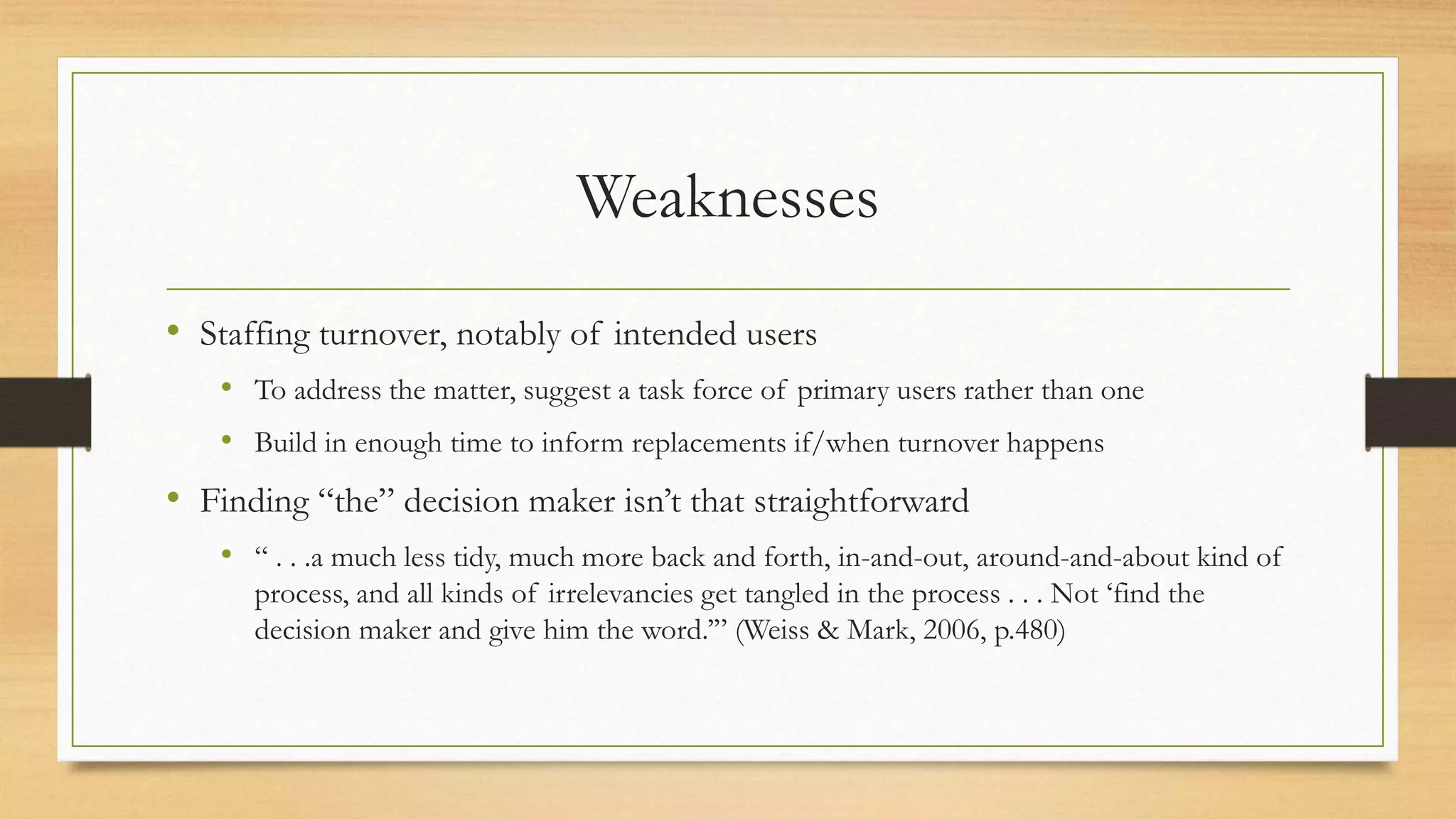 Weaknesses

• Staffing turnover, notably of intended users
  • To address the matter, suggest a task force of primary users rather than one
  • Build in enough time to inform replacements if/when turnover happens
• Finding “the” decision maker isn’t that straightforward
  • “ . . .a much less tidy, much more back and forth, in-and-out, around-and-about kind of process, and all kinds of irrelevancies get tangled in the process . . . Not ‘find the decision maker and give him the word.’” (Weiss & Mark, 2006, p.480)